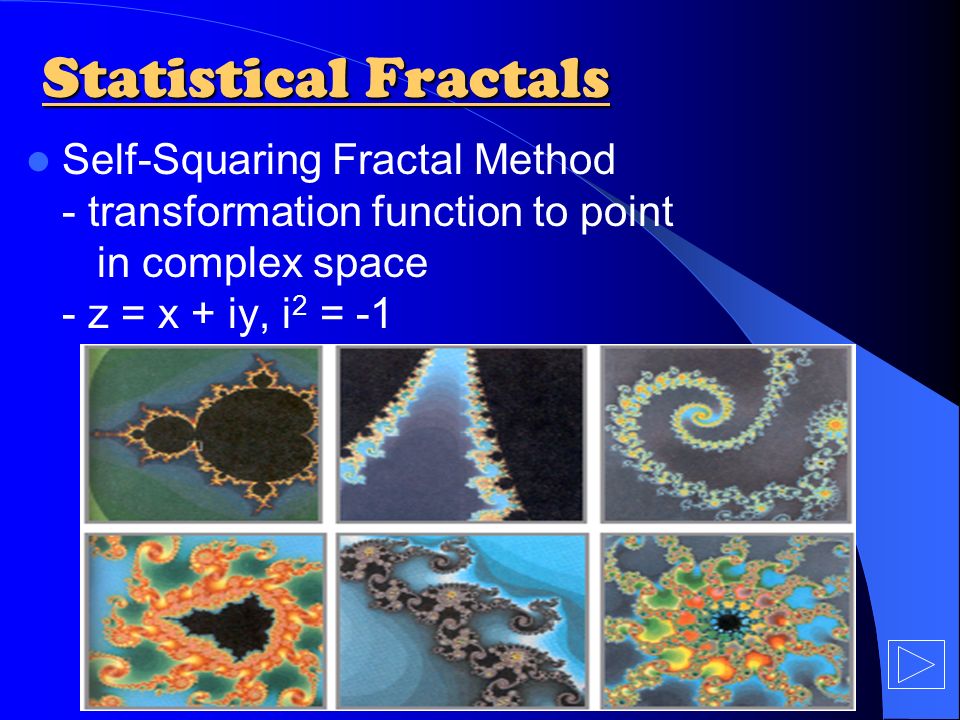 Statistical Fractals

Self-Squaring Fractal Method
- transformation function to point in complex space
- $z = x + iy$, $i^2 = -1$